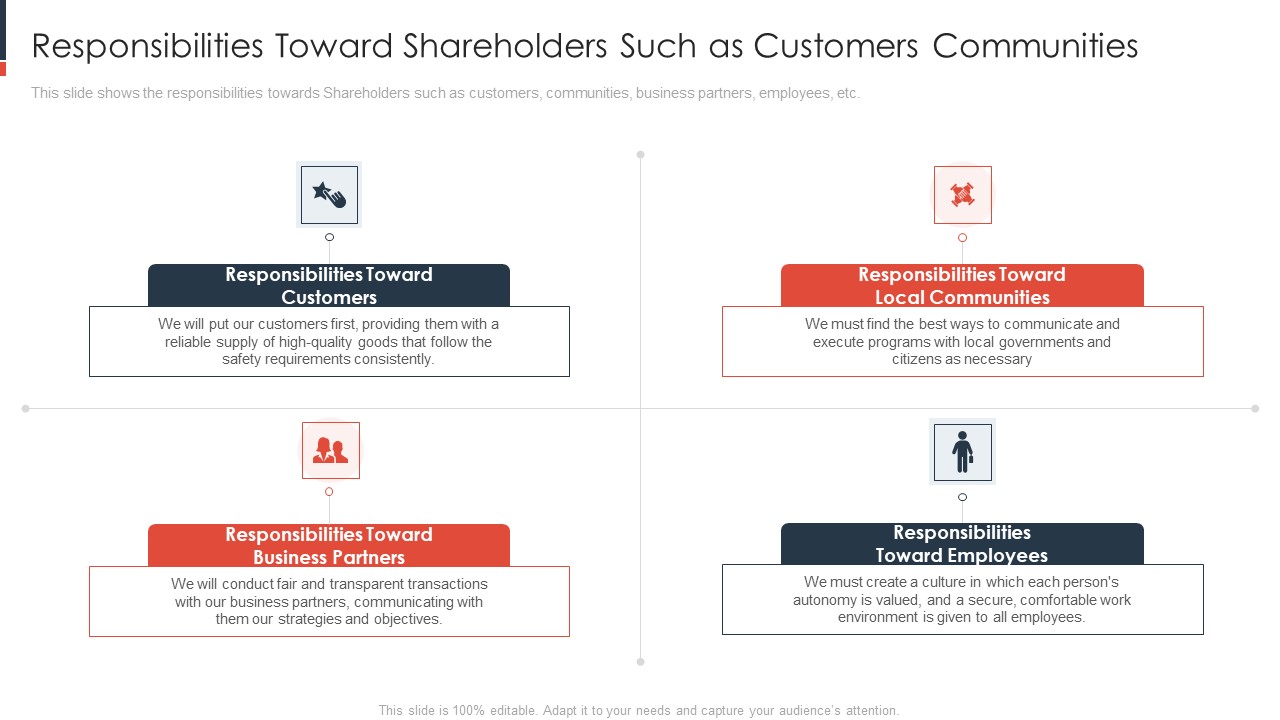 Responsibilities Toward Shareholders Such as Customers Communities

This slide shows the responsibilities towards Shareholders such as customers, communities, business partners, employees, etc.

Responsibilities Toward Customers

We will put our customers first, providing them with a reliable supply of high-quality goods that follow the safety requirements consistently.

Responsibilities Toward Local Communities

We must find the best ways to communicate and execute programs with local governments and citizens as necessary

Responsibilities Toward Business Partners

We will conduct fair and transparent transactions with our business partners, communicating with them our strategies and objectives.

Responsibilities Toward Employees

We must create a culture in which each person's autonomy is valued, and a secure, comfortable work environment is given to all employees.

This slide is 100% editable. Adapt it to your needs and capture your audience's attention.